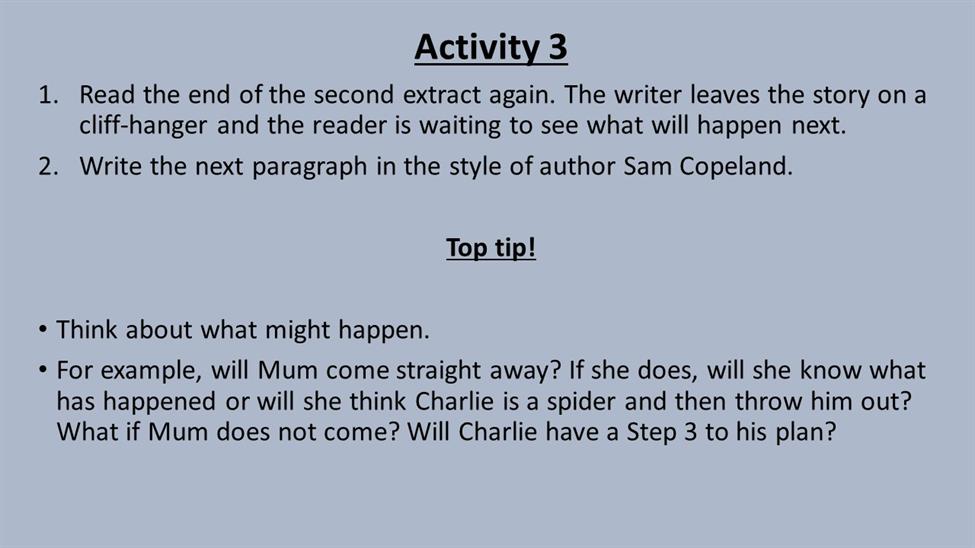 Activity 3

1. Read the end of the second extract again. The writer leaves the story on a cliff-hanger and the reader is waiting to see what will happen next.
2. Write the next paragraph in the style of author Sam Copeland.

Top tip!

• Think about what might happen.
• For example, will Mum come straight away? If she does, will she know what has happened or will she think Charlie is a spider and then throw him out? What if Mum does not come? Will Charlie have a Step 3 to his plan?